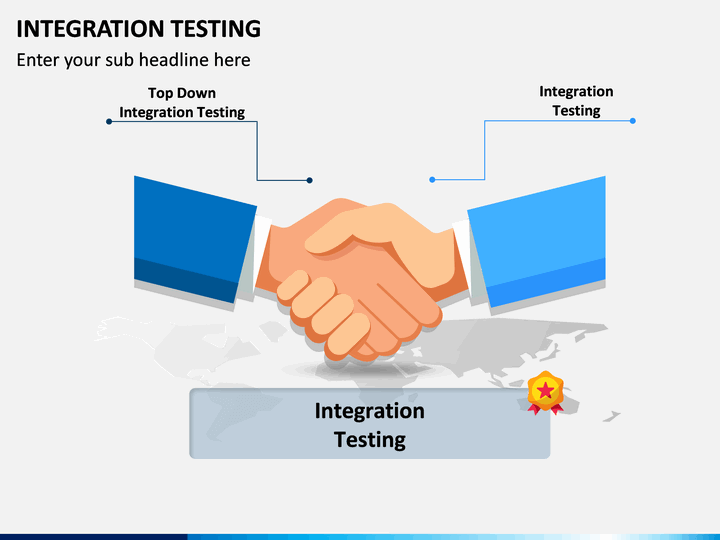 INTEGRATION TESTING

Enter your sub headline here

Top Down Integration Testing

Integration Testing

Integration Testing